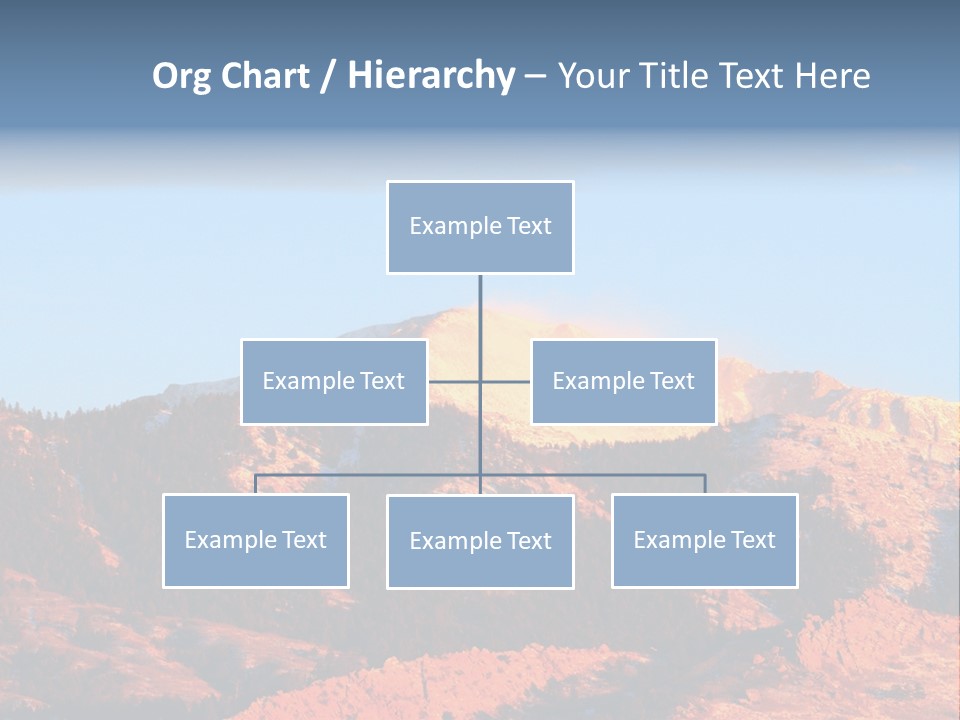 Org Chart / Hierarchy – Your Title Text Here

Example Text

Example Text

Example Text

Example Text

Example Text

Example Text